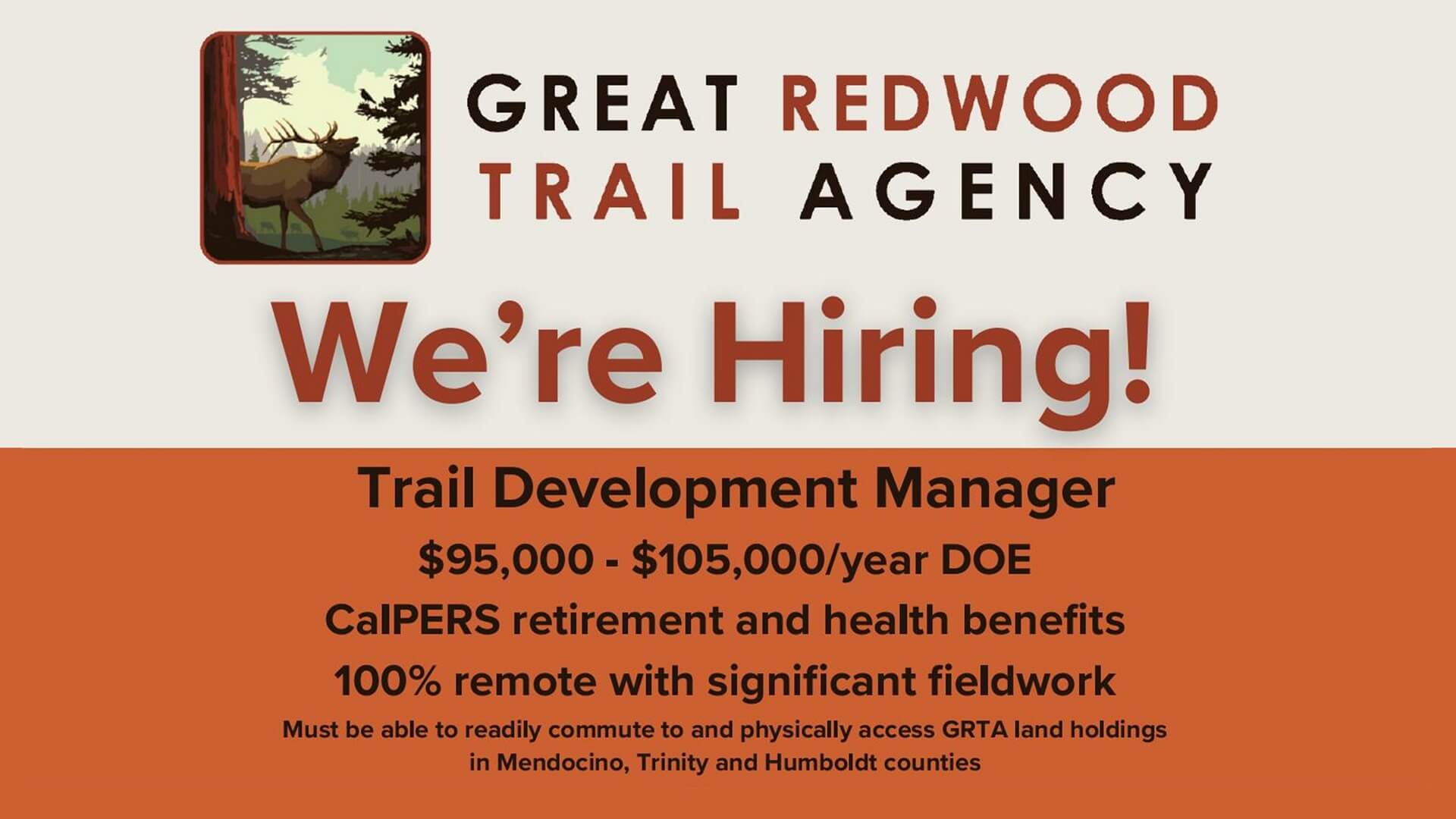 GREAT REDWOOD TRAIL AGENCY

We're Hiring!

Trail Development Manager

\$95,000 - \$105,000/year DOE

CalPERS retirement and health benefits

100% remote with significant fieldwork

Must be able to readily commute to and physically access GRTA land holdings in Mendocino, Trinity and Humboldt counties